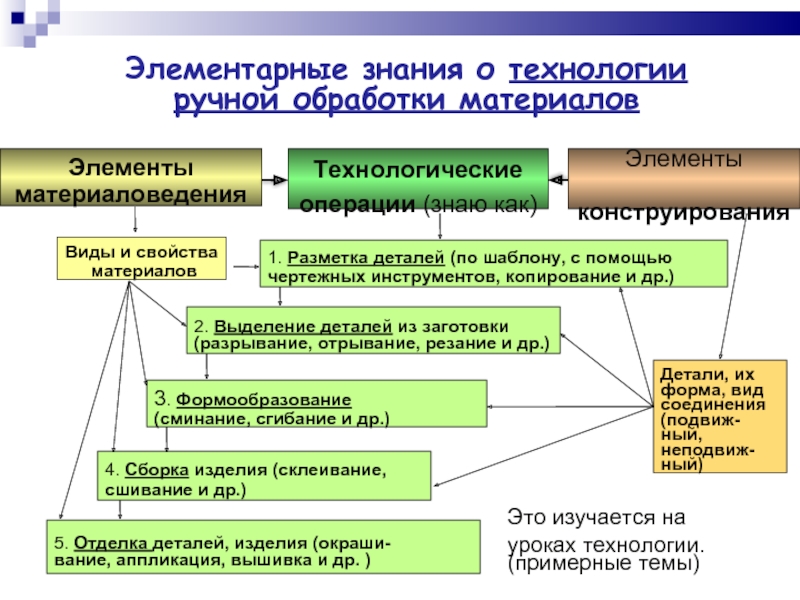 Элементарные знания о технологии ручной обработки материалов

Элементы материаловедения

Технологические операции (знаю как)

Элементы конструирования

Виды и свойства материалов

1. Разметка деталей (по шаблону, с помощью чертежных инструментов, копирование и др.)

2. Выделение деталей из заготовки (разрывание, отрывание, резание и др.)

3. Формообразование (сминание, сгибание и др.)

4. Сборка изделия (склеивание, сшивание и др.)

5. Отделка деталей, изделия (окрашивание, аппликация, вышивка и др. )

Детали, их форма, вид соединения (подвижный, неподвижный)

Это изучается на уроках технологии. (примерные темы)